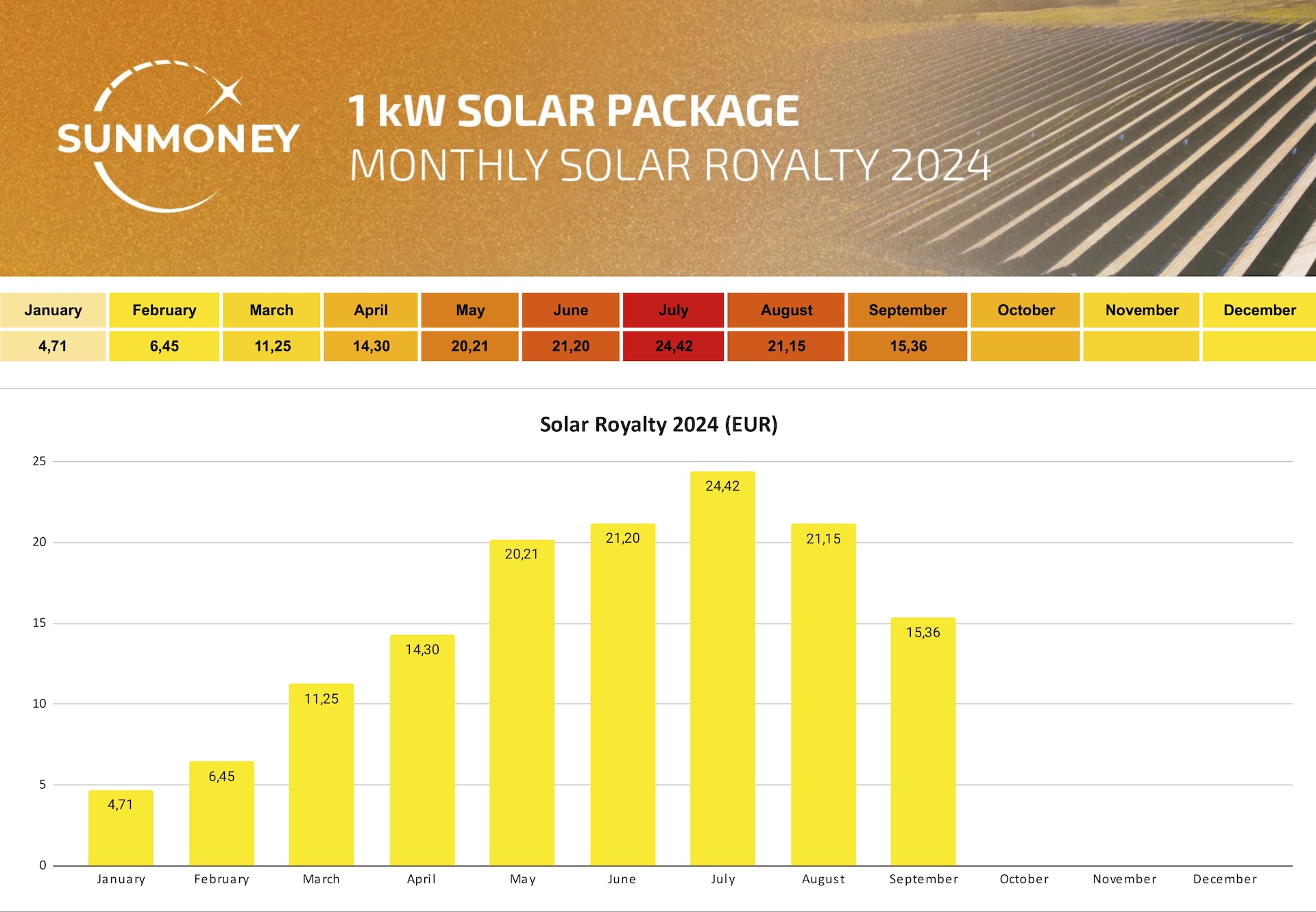 SUNMONEY

1 kW SOLAR PACKAGE
MONTHLY SOLAR ROYALTY 2024

| January | February | March | April | May | June | July | August | September | October | November | December |
|---|---|---|---|---|---|---|---|---|---|---|---|
| 4,71 | 6,45 | 11,25 | 14,30 | 20,21 | 21,20 | 24,42 | 21,15 | 15,36 | | | |

Solar Royalty 2024 (EUR)

25
20
15
10
5
0

4,71
6,45
11,25
14,30
20,21
21,20
24,42
21,15
15,36

January February March April May June July August September October November December